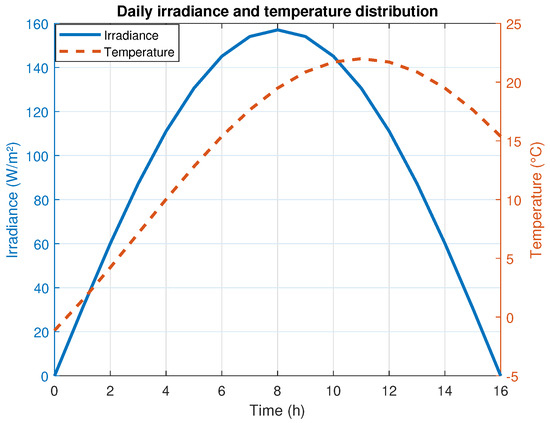 Daily irradiance and temperature distribution

Irradiance
Temperature

Irradiance (W/m²)
160
140
120
100
80
60
40
20
0

Temperature (°C)
25
20
15
10
5
0
-5

0 2 4 6 8 10 12 14 16
Time (h)